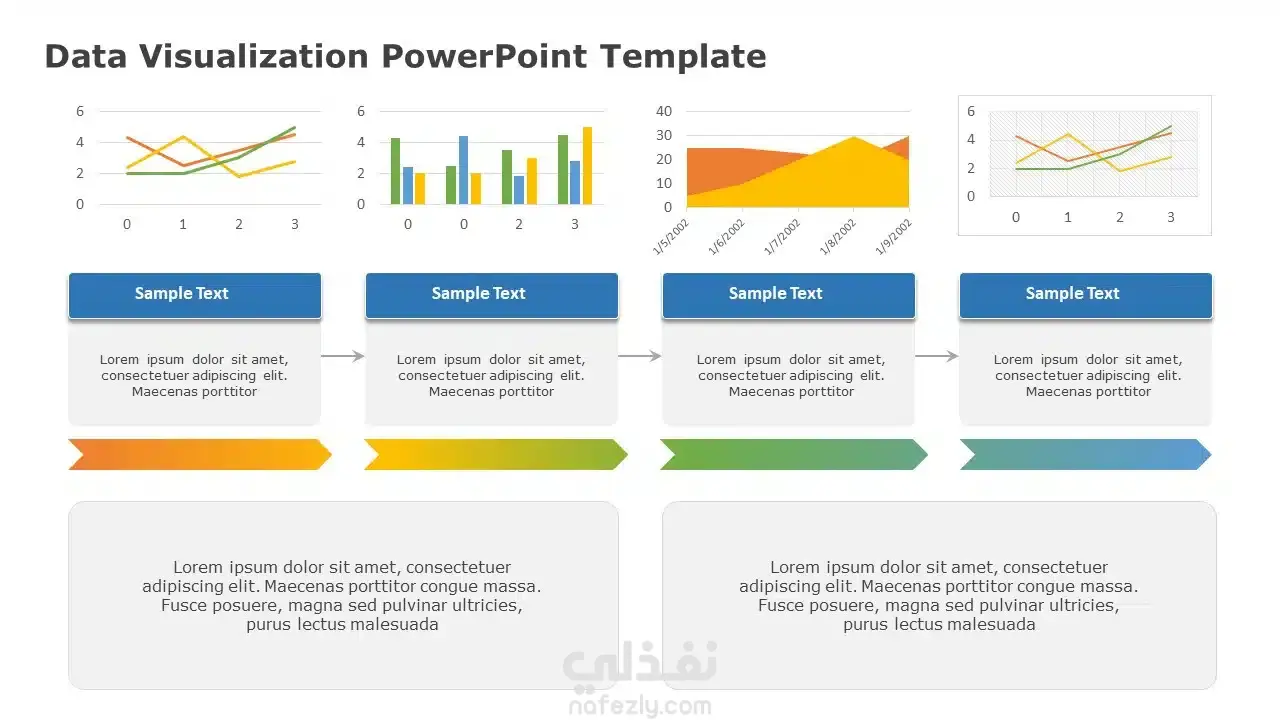 Data Visualization PowerPoint Template

6
4
2
0
0 1 2 3

6
4
2
0
0 0 2 3

40
30
20
10
0
1/5/2002 1/6/2002 1/7/2002 1/8/2002 1/9/2002

6
4
2
0
0 1 2 3

Sample Text

Lorem ipsum dolor sit amet, consectetuer adipiscing elit. Maecenas porttitor

Sample Text

Lorem ipsum dolor sit amet, consectetuer adipiscing elit. Maecenas porttitor

Sample Text

Lorem ipsum dolor sit amet, consectetuer adipiscing elit. Maecenas porttitor

Sample Text

Lorem ipsum dolor sit amet, consectetuer adipiscing elit. Maecenas porttitor

Lorem ipsum dolor sit amet, consectetuer adipiscing elit. Maecenas porttitor congue massa. Fusce posuere, magna sed pulvinar ultricies, purus lectus malesuada

Lorem ipsum dolor sit amet, consectetuer adipiscing elit. Maecenas porttitor congue massa. Fusce posuere, magna sed pulvinar ultricies, purus lectus malesuada

نفذلي
nafezly.com